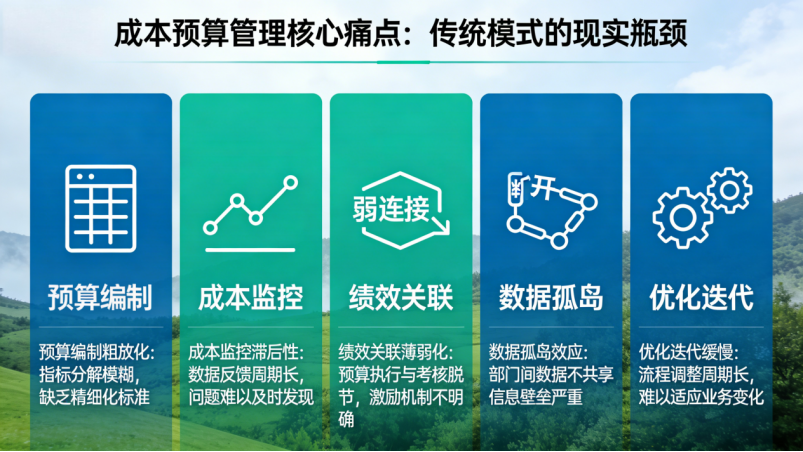 成本预算管理核心痛点：传统模式的现实瓶颈

预算编制

预算编制粗放化：指标分解模糊，缺乏精细化标准

成本监控

成本监控滞后性：数据反馈周期长，问题难以及时发现

弱连接

绩效关联

绩效关联薄弱化：预算执行与考核脱节，激励机制不明确

开

数据孤岛

数据孤岛效应：部门间数据不共享信息壁垒严重

优化迭代

优化迭代缓慢：流程调整周期长，难以适应业务变化